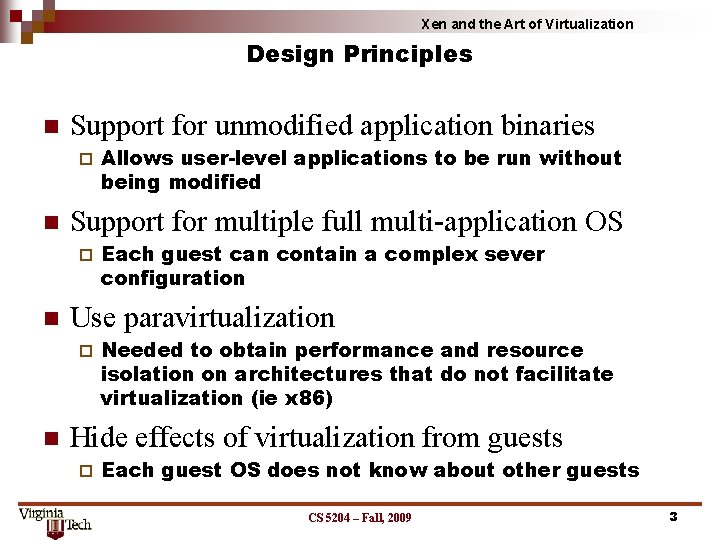 Xen and the Art of Virtualization

Design Principles

Support for unmodified application binaries

Allows user-level applications to be run without being modified

Support for multiple full multi-application OS

Each guest can contain a complex sever configuration

Use paravirtualization

Needed to obtain performance and resource isolation on architectures that do not facilitate virtualization (ie x86)

Hide effects of virtualization from guests

Each guest OS does not know about other guests

Virginia Tech

CS 5204 – Fall, 2009

3